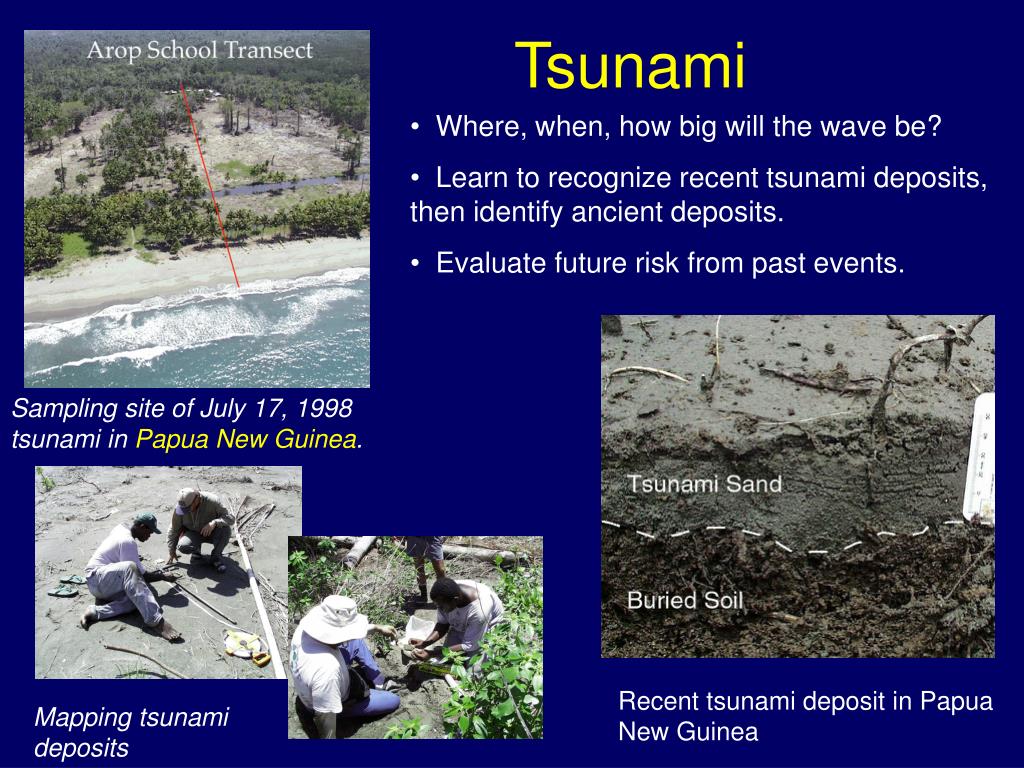 Arop School Transect

Tsunami

• Where, when, how big will the wave be?

• Learn to recognize recent tsunami deposits, then identify ancient deposits.

• Evaluate future risk from past events.

Sampling site of July 17, 1998 tsunami in Papua New Guinea.

Tsunami Sand

Buried Soil

Mapping tsunami deposits

Recent tsunami deposit in Papua New Guinea